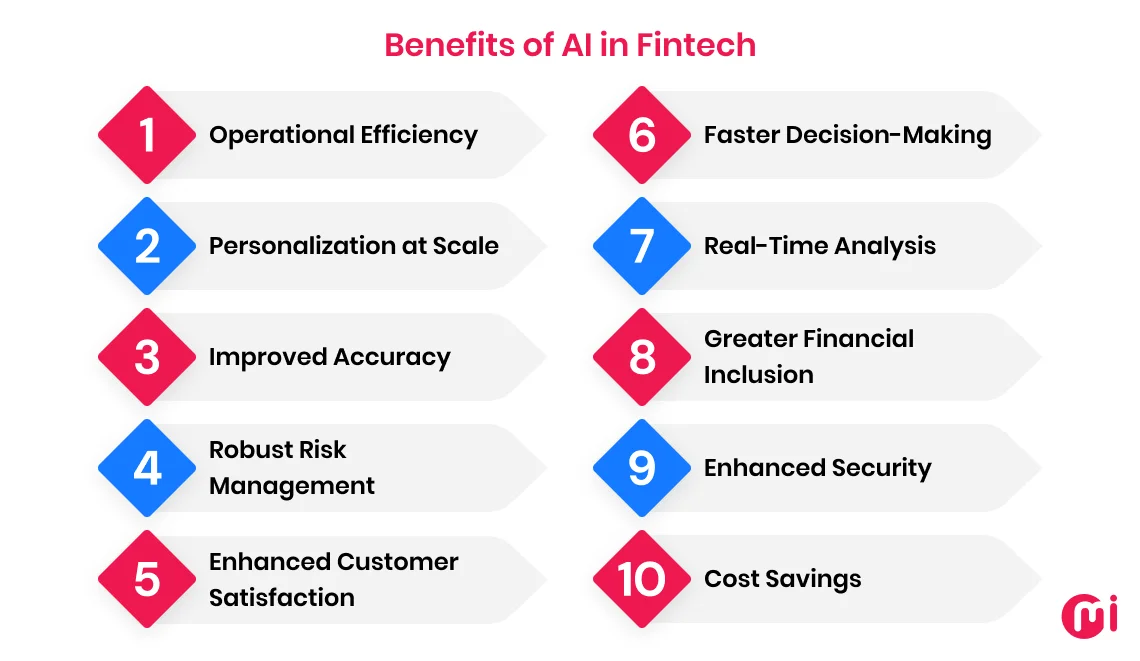 Benefits of AI in Fintech

1 Operational Efficiency

2 Personalization at Scale

3 Improved Accuracy

4 Robust Risk Management

5 Enhanced Customer Satisfaction

6 Faster Decision-Making

7 Real-Time Analysis

8 Greater Financial Inclusion

9 Enhanced Security

10 Cost Savings

mi